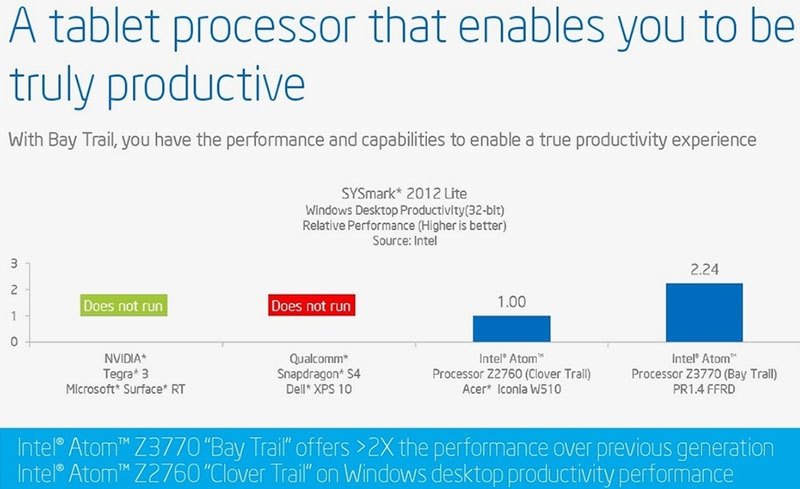 A tablet processor that enables you to be truly productive

With Bay Trail, you have the performance and capabilities to enable a true productivity experience

SYSmark* 2012 Lite
Windows Desktop Productivity(32-bit)
Relative Performance (Higher is better)
Source: Intel

3
2
1
0

Does not run

Does not run

1.00

2.24

NVIDIA*
Tegra* 3
Microsoft* Surface* RT

Qualcomm*
Snapdragon* S4
Dell* XPS 10

Intel® Atom™
Processor Z2760 (Clover Trail)
Acer* Iconia W510

Intel® Atom™
Processor Z3770 (Bay Trail)
PR1.4 FFRD

Intel® Atom™ Z3770 "Bay Trail" offers >2X the performance over previous generation Intel® Atom™ Z2760 "Clover Trail" on Windows desktop productivity performance